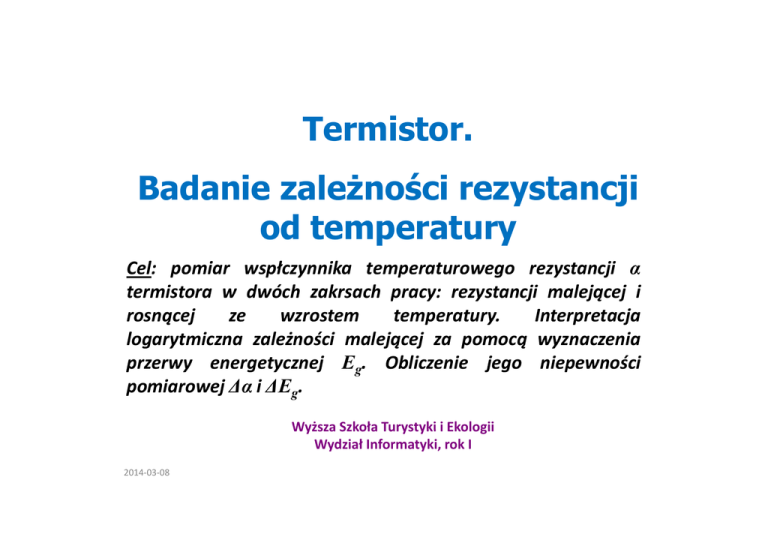 Termistor.

Badanie zależności rezystancji od temperatury

Cel: pomiar współczynnika temperaturowego rezystancji $\alpha$ termistora w dwóch zakrsach pracy: rezystancji malejącej i rosnącej ze wzrostem temperatury. Interpretacja logarytmiczna zależności malejącej za pomocą wyznaczenia przerwy energetycznej $E_g$. Obliczenie jego niepewności pomiarowej $\Delta\alpha$ i $\Delta E_g$.

Wyższa Szkoła Turystyki i Ekologii
Wydział Informatyki, rok I

2014-03-08